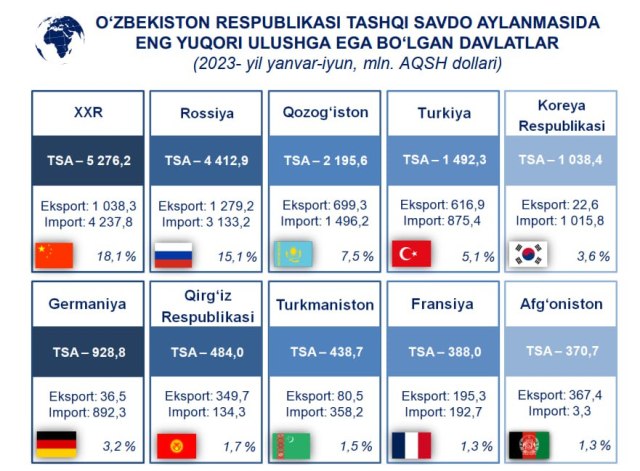 O‘ZBEKISTON RESPUBLIKASI TASHQI SAVDO AYLANMASIDA ENG YUQORI ULUSHGA EGA BO‘LGAN DAVLATLAR
(2023- yil yanvar-iyun, mln. AQSH dollari)

XXR
TSA – 5 276,2
Eksport: 1 038,3
Import: 4 237,8
18,1 %

Rossiya
TSA – 4 412,9
Eksport: 1 279,2
Import: 3 133,2
15,1 %

Qozog‘iston
TSA – 2 195,6
Eksport: 699,3
Import: 1 496,2
7,5 %

Turkiya
TSA – 1 492,3
Eksport: 616,9
Import: 875,4
5,1 %

Koreya Respublikasi
TSA – 1 038,4
Eksport: 22,6
Import: 1 015,8
3,6 %

Germaniya
TSA – 928,8
Eksport: 36,5
Import: 892,3
3,2 %

Qirg‘iz Respublikasi
TSA – 484,0
Eksport: 349,7
Import: 134,3
1,7 %

Turkmaniston
TSA – 438,7
Eksport: 80,5
Import: 358,2
1,5 %

Fransiya
TSA – 388,0
Eksport: 195,3
Import: 192,7
1,3 %

Afg‘oniston
TSA – 370,7
Eksport: 367,4
Import: 3,3
1,3 %